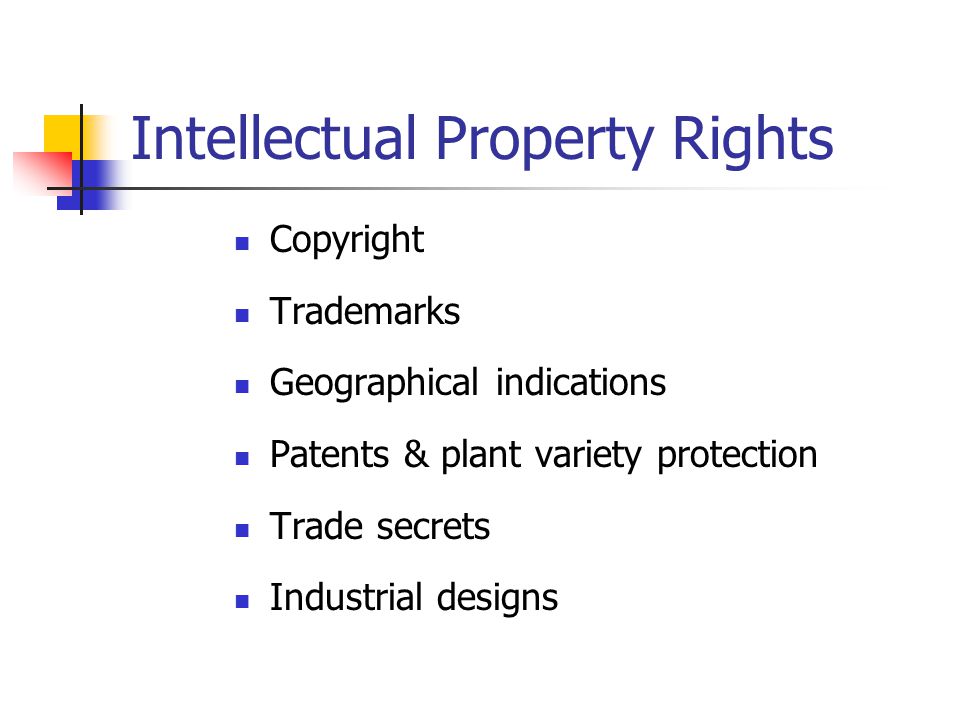 Intellectual Property Rights

- Copyright
- Trademarks
- Geographical indications
- Patents & plant variety protection
- Trade secrets
- Industrial designs